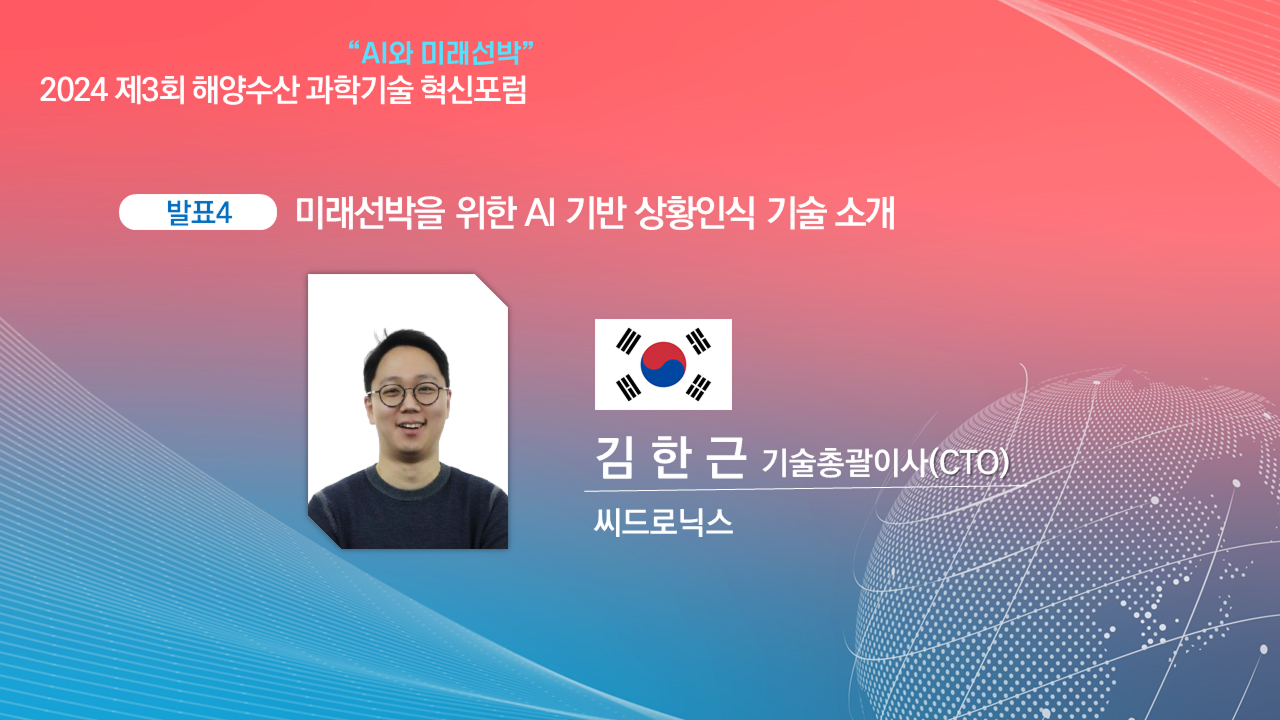 "AI와 미래선박"
2024 제3회 해양수산 과학기술 혁신포럼

발표4

미래선박을 위한 AI 기반 상황인식 기술 소개

김 한 근 기술총괄이사(CTO)

씨드로닉스